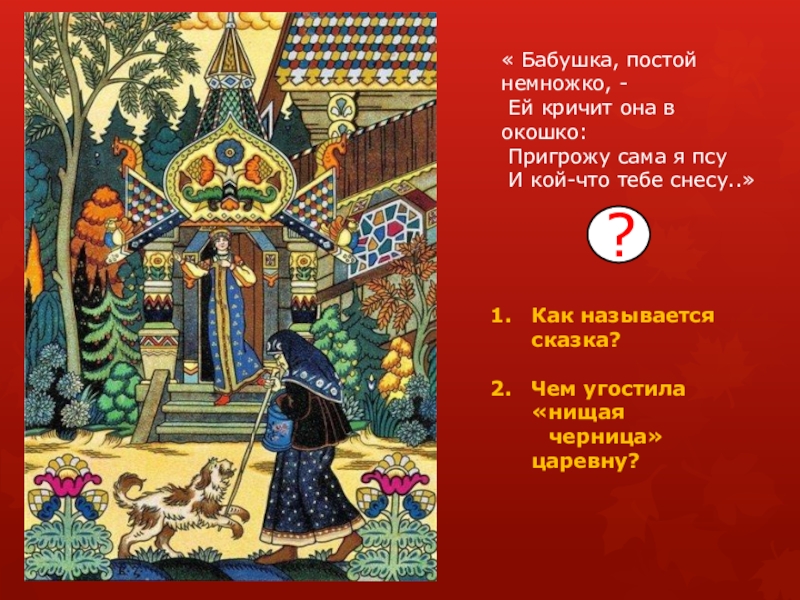 « Бабушка, постой немножко, -
Ей кричит она в окошко:
Пригрожу сама я псу
И кой-что тебе снесу..»

?

1. Как называется сказка?

2. Чем угостила «нищая черница» царевну?